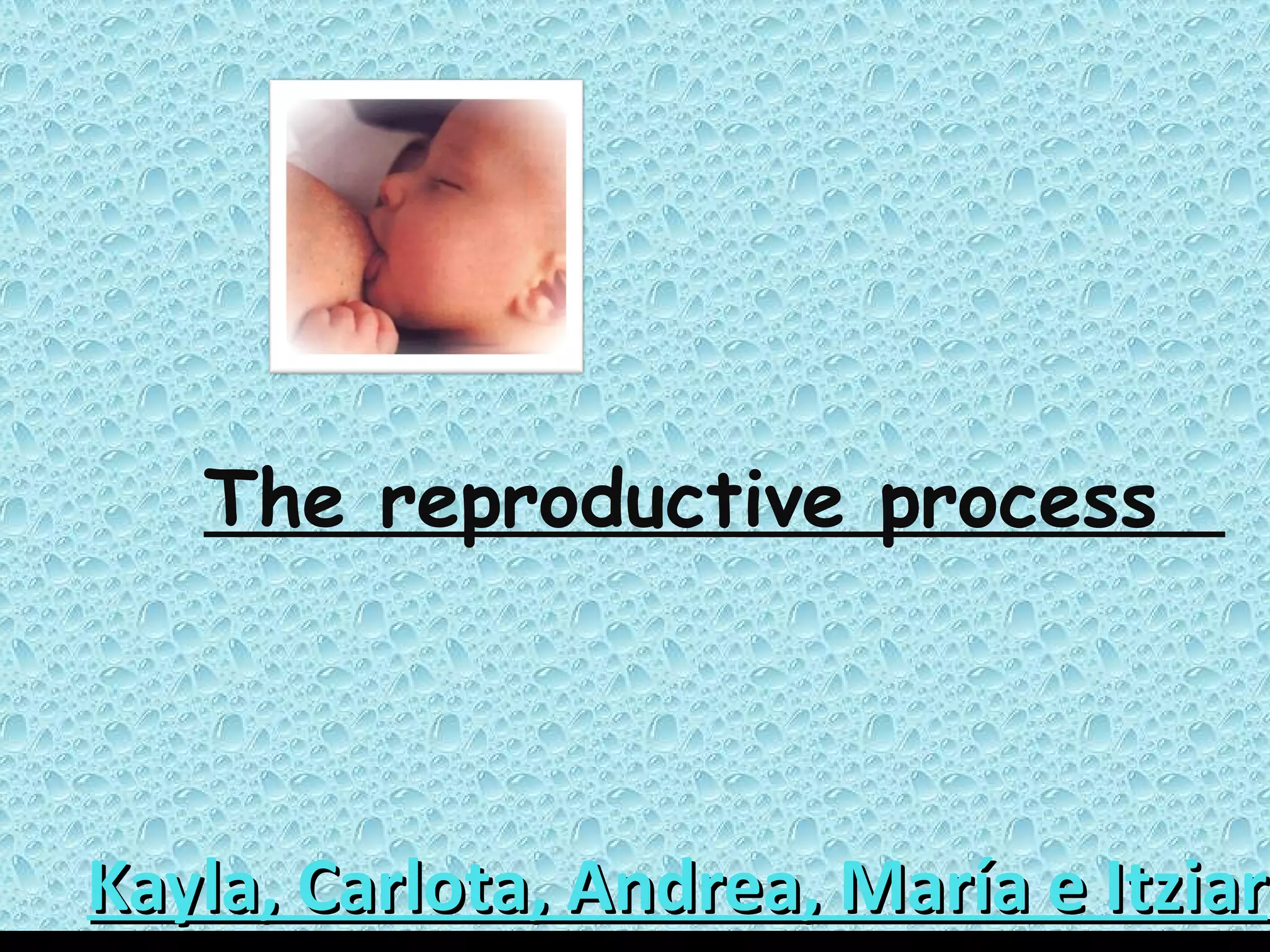 The reproductive process

Kayla, Carlota, Andrea, María e Itziar